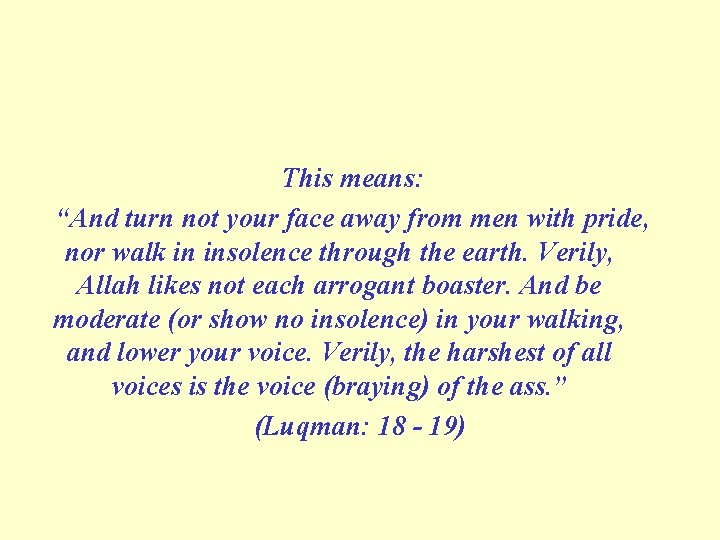 This means:

“And turn not your face away from men with pride, nor walk in insolence through the earth. Verily, Allah likes not each arrogant boaster. And be moderate (or show no insolence) in your walking, and lower your voice. Verily, the harshest of all voices is the voice (braying) of the ass.”

(Luqman: 18 - 19)